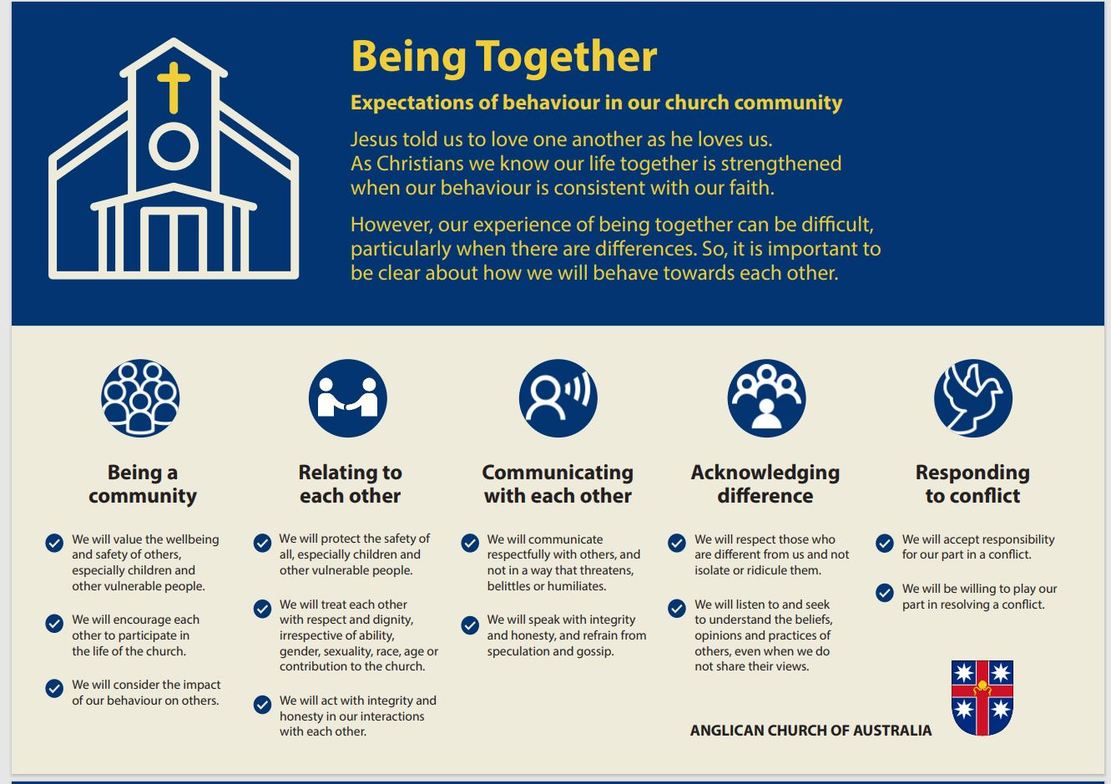 Being Together

Expectations of behaviour in our church community

Jesus told us to love one another as he loves us. As Christians we know our life together is strengthened when our behaviour is consistent with our faith.

However, our experience of being together can be difficult, particularly when there are differences. So, it is important to be clear about how we will behave towards each other.

Being a community

We will value the wellbeing and safety of others, especially children and other vulnerable people.

We will encourage each other to participate in the life of the church.

We will consider the impact of our behaviour on others.

Relating to each other

We will protect the safety of all, especially children and other vulnerable people.

We will treat each other with respect and dignity, irrespective of ability, gender, sexuality, race, age or contribution to the church.

We will act with integrity and honesty in our interactions with each other.

Communicating with each other

We will communicate respectfully with others, and not in a way that threatens, belittles or humiliates.

We will speak with integrity and honesty, and refrain from speculation and gossip.

Acknowledging difference

We will respect those who are different from us and not isolate or ridicule them.

We will listen to and seek to understand the beliefs, opinions and practices of others, even when we do not share their views.

Responding to conflict

We will accept responsibility for our part in a conflict.

We will be willing to play our part in resolving a conflict.

ANGLICAN CHURCH OF AUSTRALIA